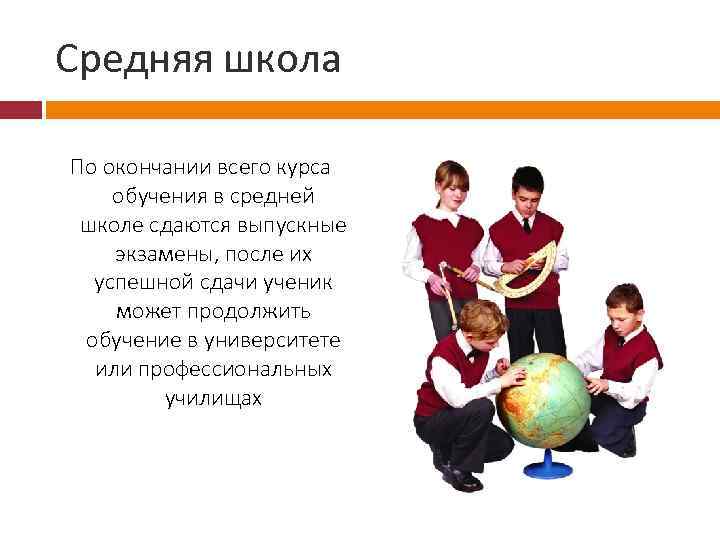 Средняя школа

По окончании всего курса обучения в средней школе сдаются выпускные экзамены, после их успешной сдачи ученик может продолжить обучение в университете или профессиональных училищах